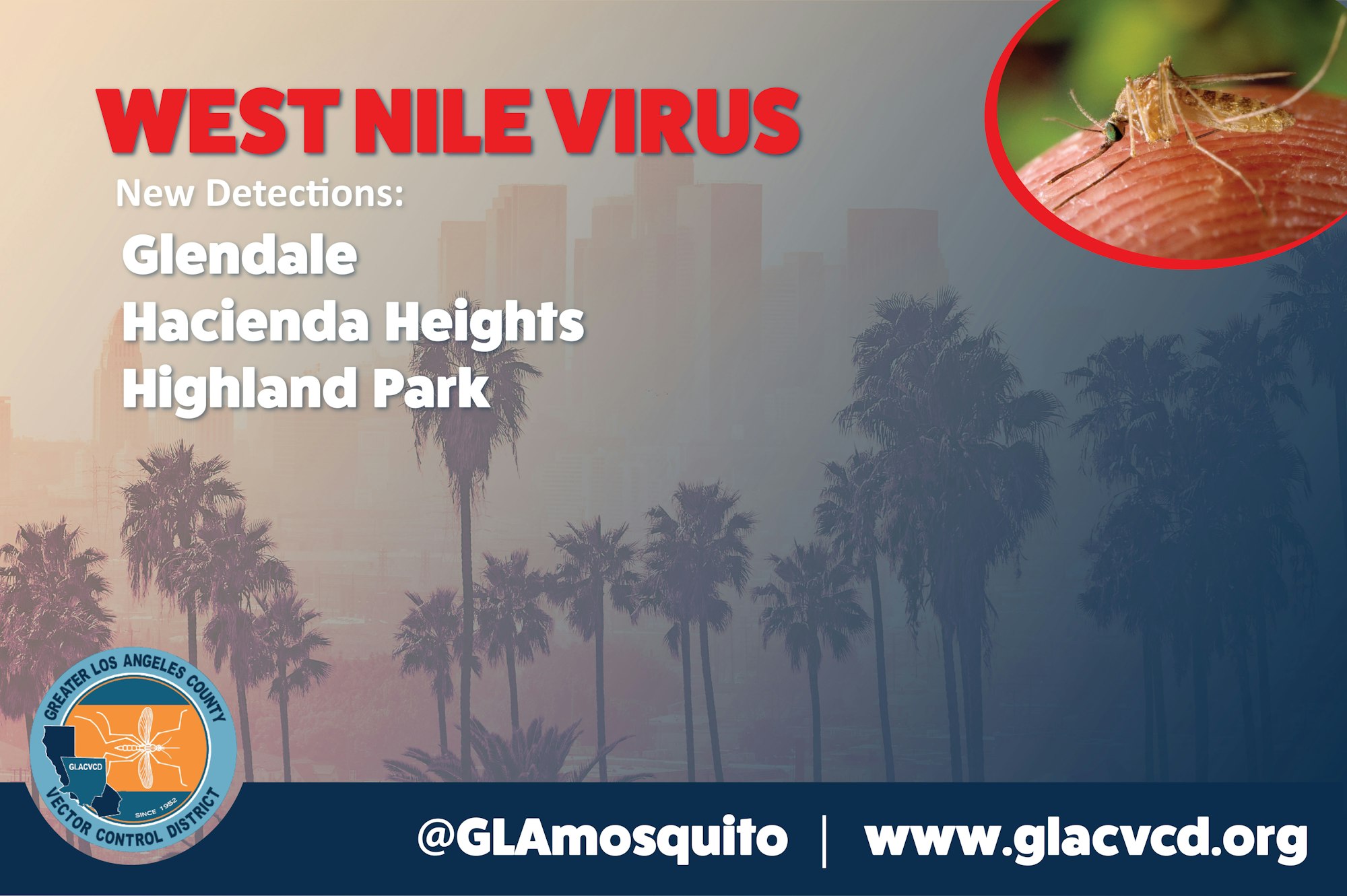 WEST NILE VIRUS

New Detections:

Glendale
Hacienda Heights
Highland Park

GREATER LOS ANGELES COUNTY
GLACVCD
SINCE 1952
VECTOR CONTROL DISTRICT

@GLAmosquito | www.glacvcd.org